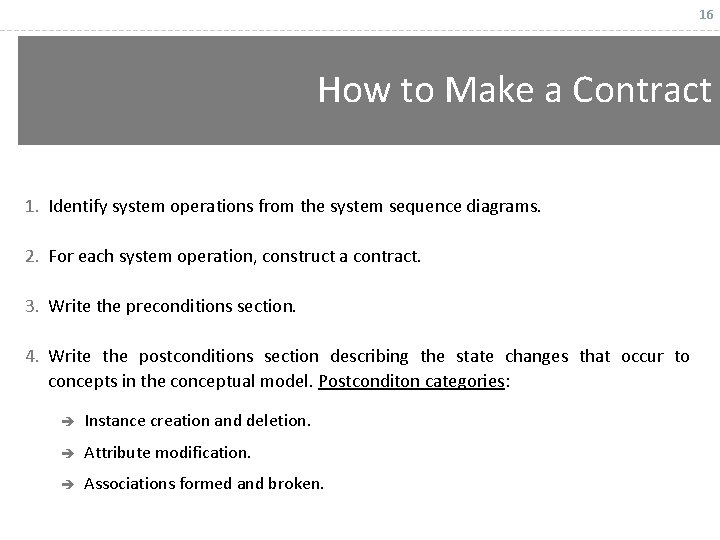 16

How to Make a Contract

1. Identify system operations from the system sequence diagrams.

2. For each system operation, construct a contract.

3. Write the preconditions section.

4. Write the postconditions section describing the state changes that occur to concepts in the conceptual model. Postconditon categories:

➔ Instance creation and deletion.

➔ Attribute modification.

➔ Associations formed and broken.